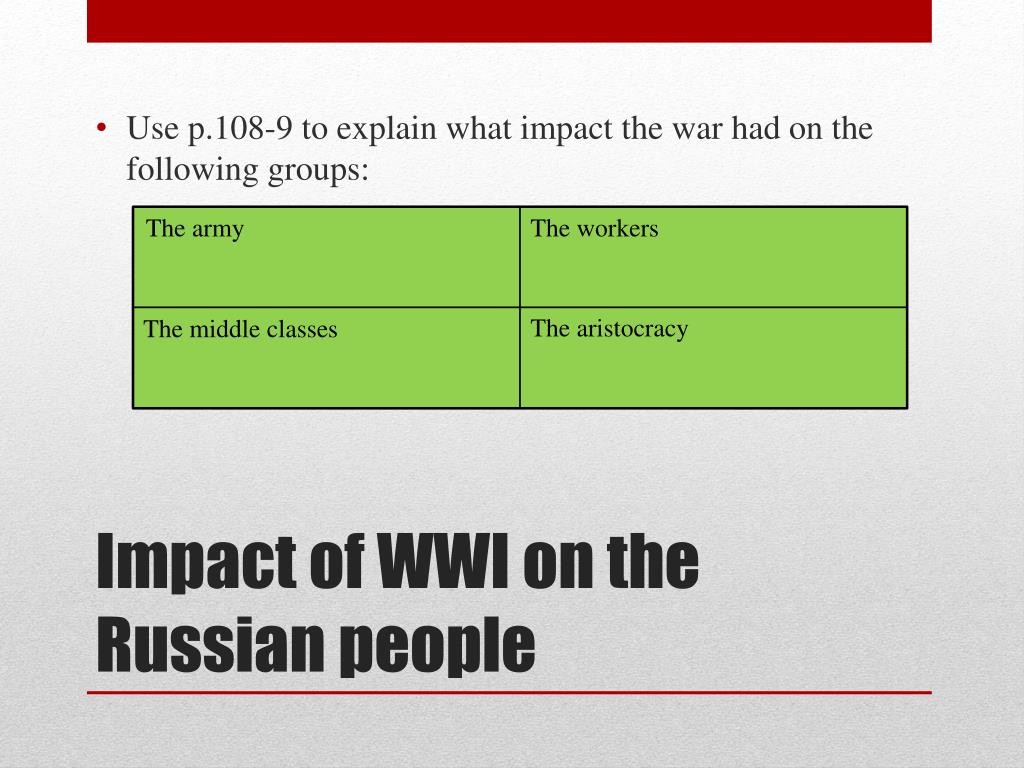 • Use p.108-9 to explain what impact the war had on the following groups:

| The army | The workers |
|---|---|
| The middle classes | The aristocracy |

Impact of WWI on the Russian people